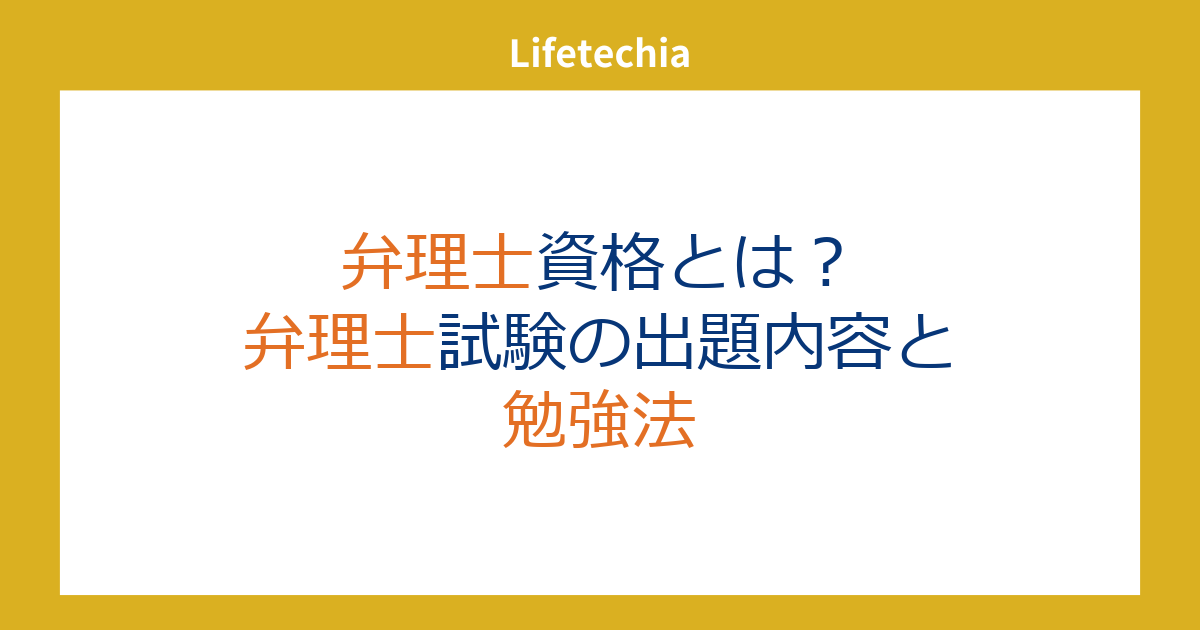 Lifetechia

弁理士資格とは？
弁理士試験の出題内容と
勉強法